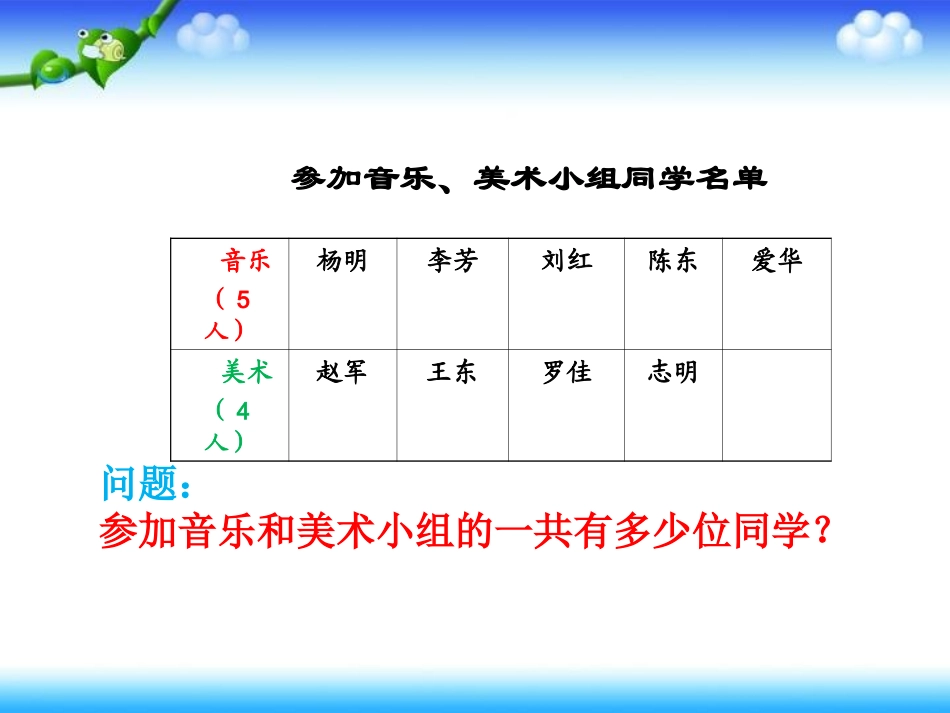 参加音乐、美术小组同学名单

| 音乐（5人） | 杨明 | 李芳 | 刘红 | 陈东 | 爱华 |
|---|---|---|---|---|---|
| 美术（4人） | 赵军 | 王东 | 罗佳 | 志明 | |

问题：
参加音乐和美术小组的一共有多少位同学？